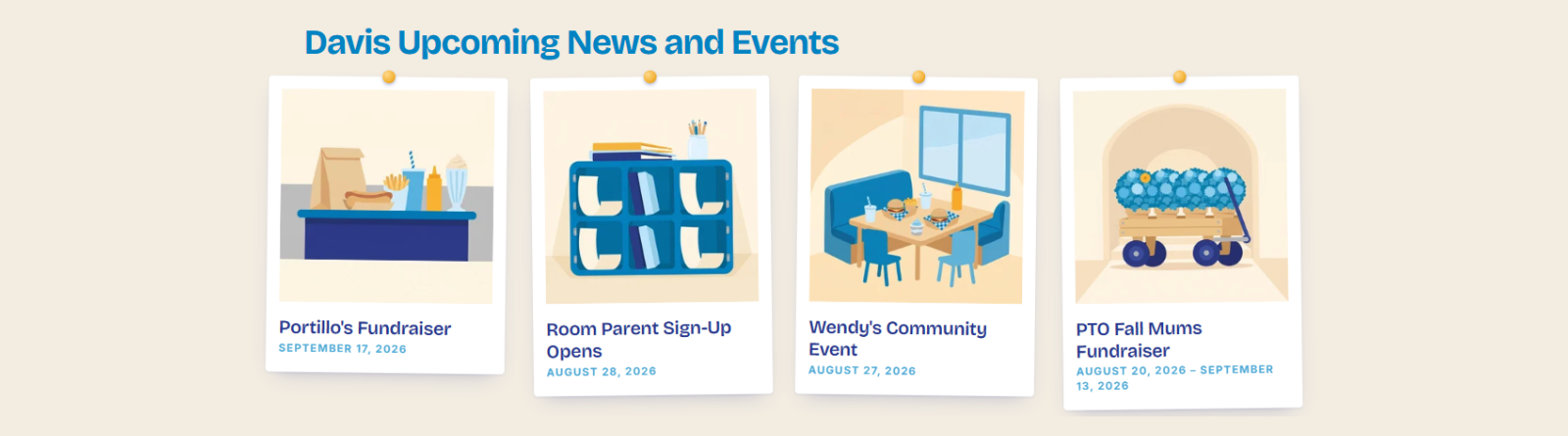 Davis Upcoming News and Events

Portillo's Fundraiser
SEPTEMBER 17, 2026

Room Parent Sign-Up Opens
AUGUST 28, 2026

Wendy's Community Event
AUGUST 27, 2026

PTO Fall Mums Fundraiser
AUGUST 20, 2026 – SEPTEMBER 13, 2026